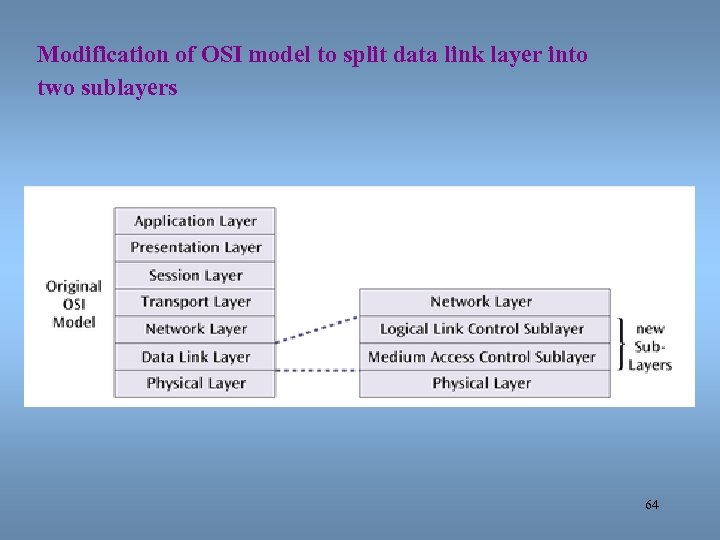 Modification of OSI model to split data link layer into two sublayers

Original OSI Model

Application Layer
Presentation Layer
Session Layer
Transport Layer
Network Layer
Data Link Layer
Physical Layer

Network Layer
Logical Link Control Sublayer
Medium Access Control Sublayer
Physical Layer

new Sub-Layers

64